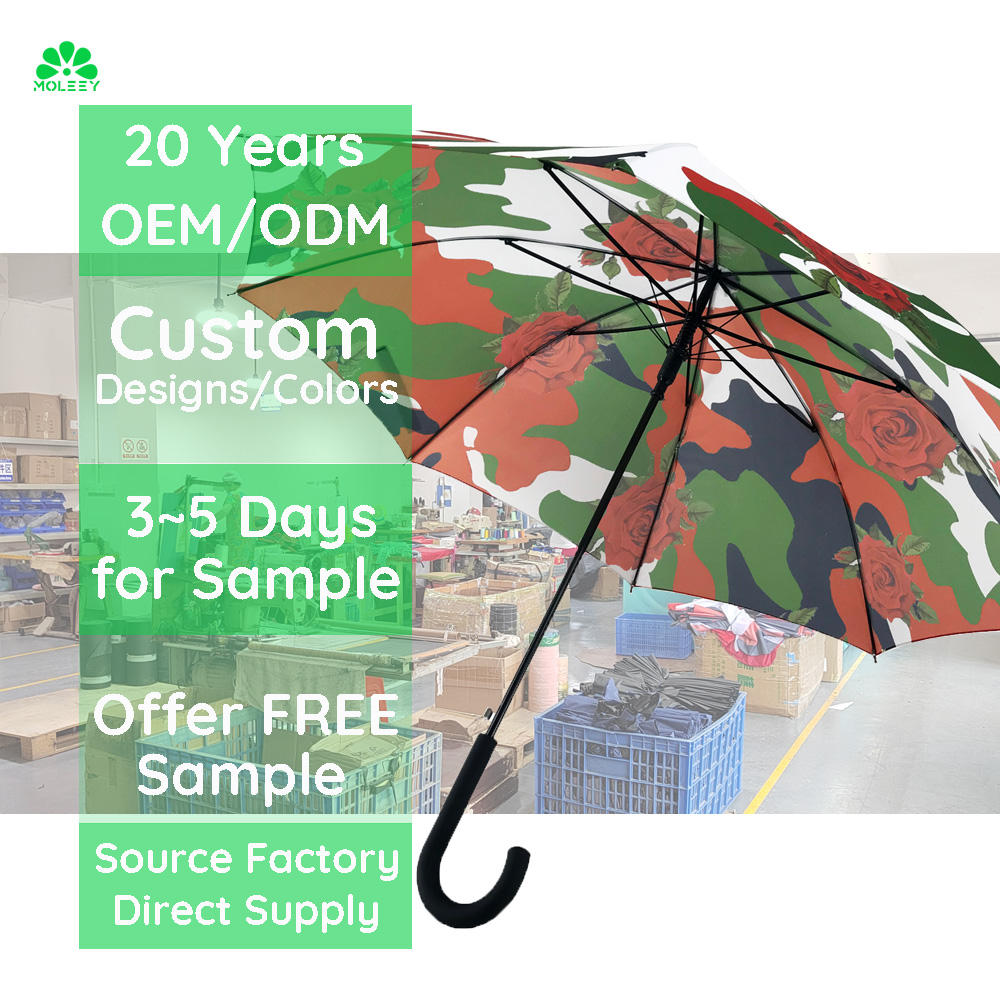 MOLEEY

20 Years OEM/ODM

Custom Designs/Colors

3~5 Days for Sample

Offer FREE Sample

Source Factory Direct Supply